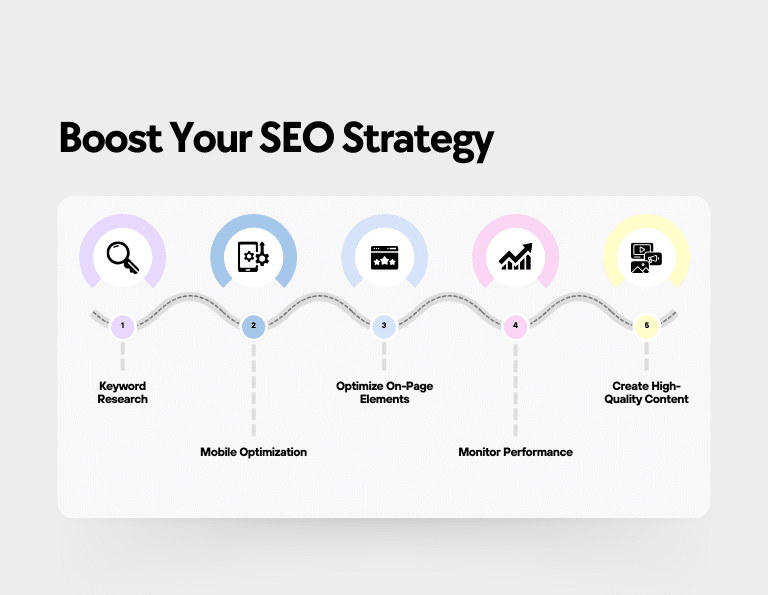 Boost Your SEO Strategy

1
Keyword Research

2
Mobile Optimization

3
Optimize On-Page Elements

4
Monitor Performance

5
Create High-Quality Content